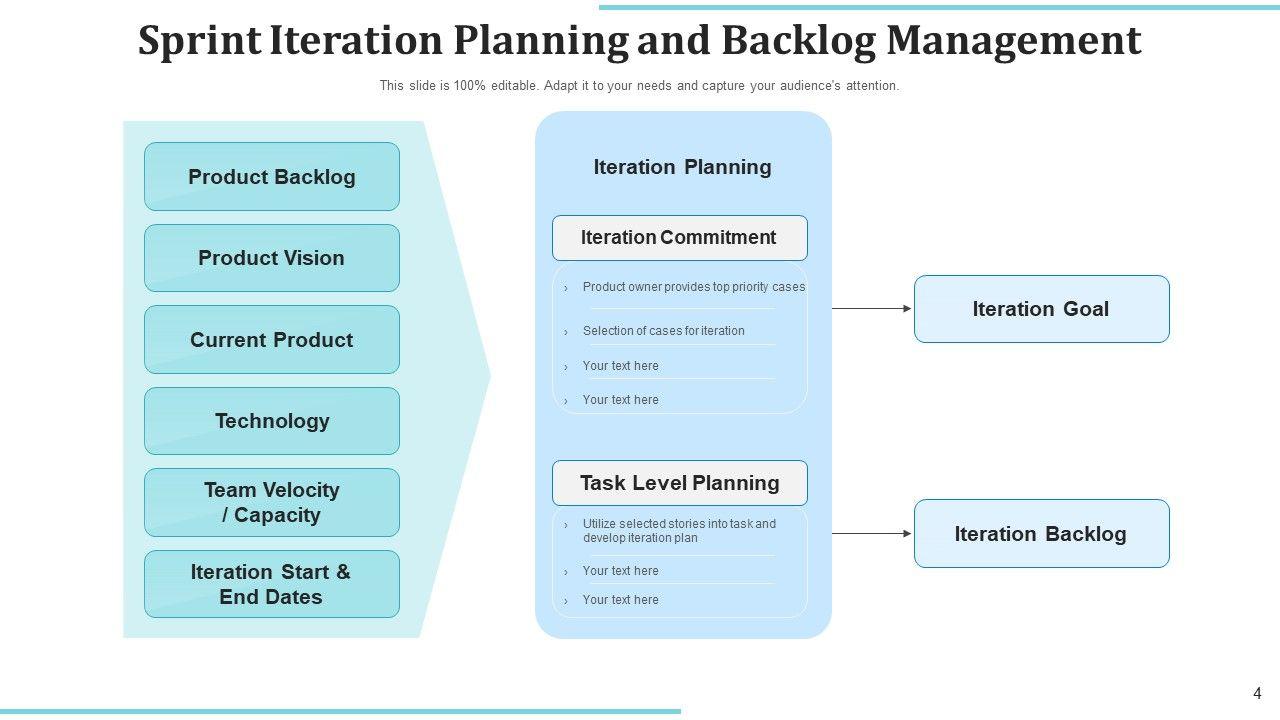 Sprint Iteration Planning and Backlog Management

This slide is 100% editable. Adapt it to your needs and capture your audience's attention.

Product Backlog

Product Vision

Current Product

Technology

Team Velocity / Capacity

Iteration Start & End Dates

Iteration Planning

Iteration Commitment

› Product owner provides top priority cases

› Selection of cases for iteration

› Your text here

› Your text here

Task Level Planning

› Utilize selected stories into task and develop iteration plan

› Your text here

› Your text here

Iteration Goal

Iteration Backlog

4